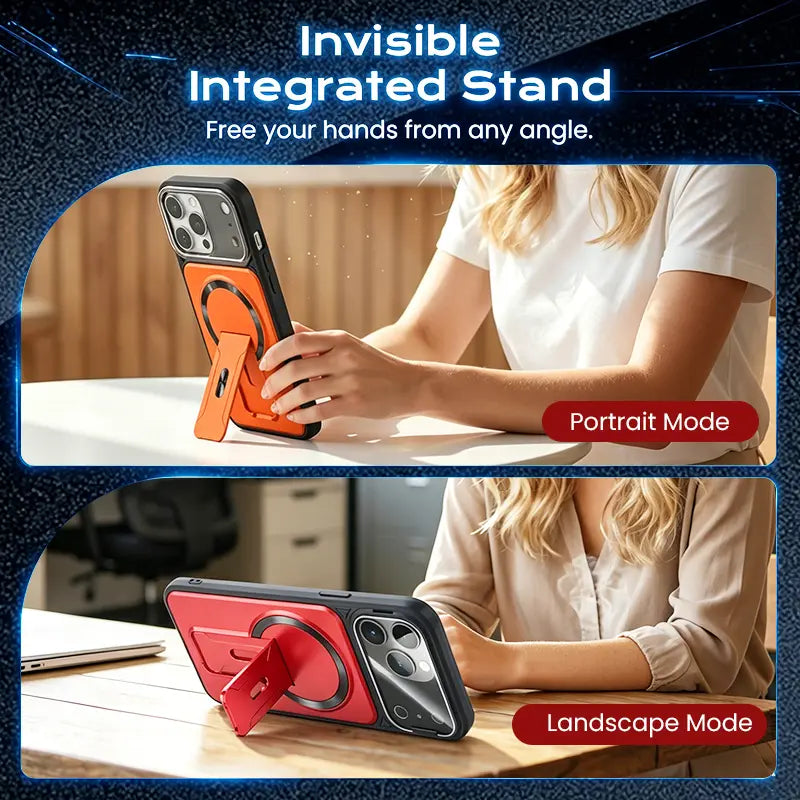 Invisible Integrated Stand
Free your hands from any angle.

Portrait Mode

Landscape Mode